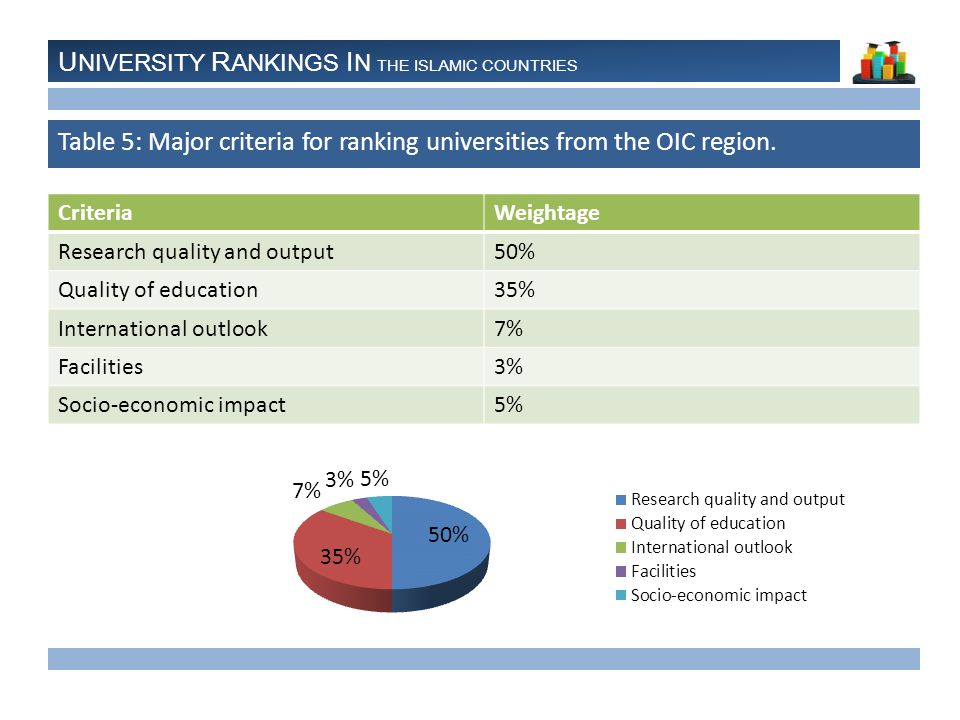 UNIVERSITY RANKINGS IN THE ISLAMIC COUNTRIES

Table 5: Major criteria for ranking universities from the OIC region.

| Criteria | Weightage |
|---|---|
| Research quality and output | 50% |
| Quality of education | 35% |
| International outlook | 7% |
| Facilities | 3% |
| Socio-economic impact | 5% |

7% 3% 5%
50%
35%

Research quality and output
Quality of education
International outlook
Facilities
Socio-economic impact